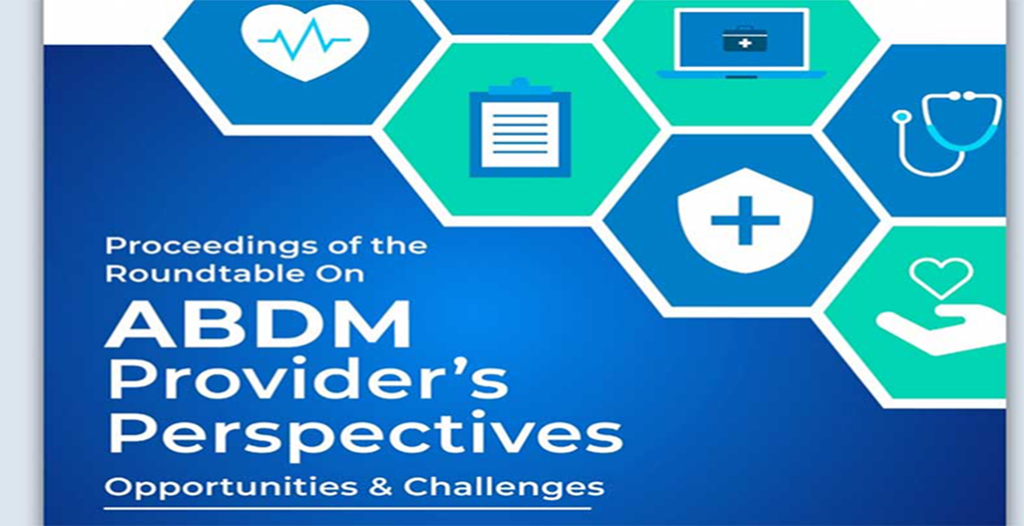 Proceedings of the Roundtable On

ABDM Provider's Perspectives

Opportunities & Challenges